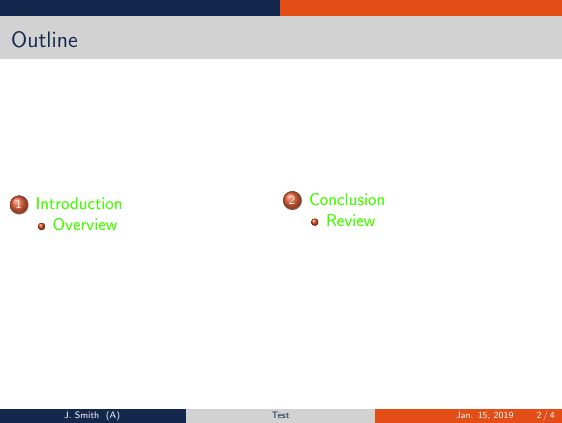 Outline

1 Introduction
Overview

2 Conclusion
Review

J. Smith (A)

Test

Jan. 15, 2019

2 / 4